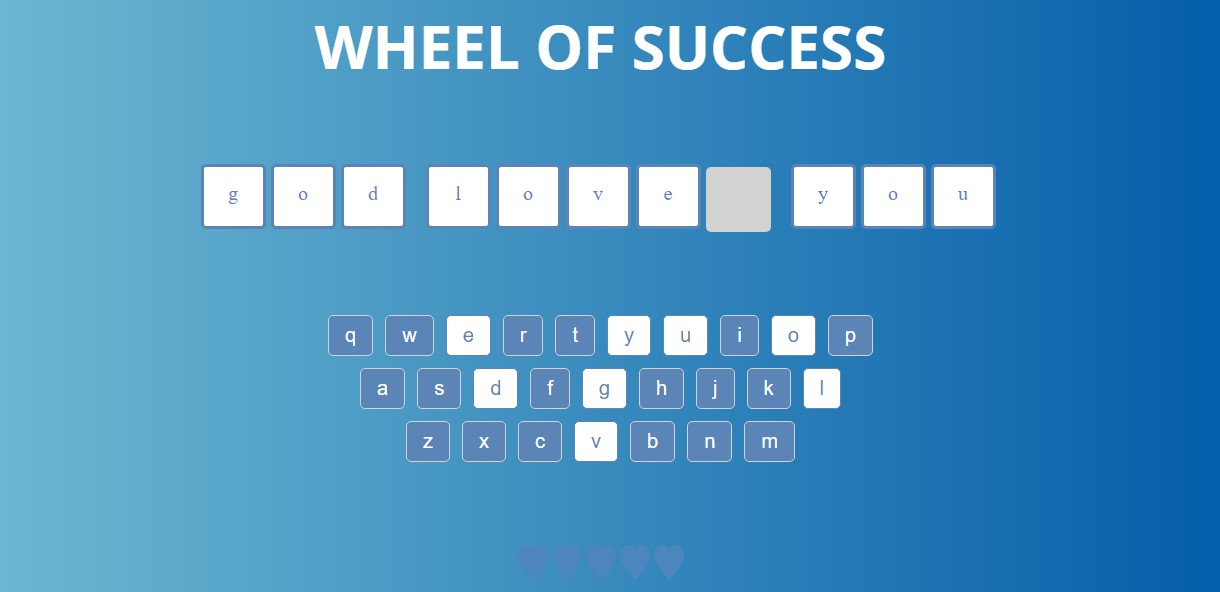 WHEEL OF SUCCESS

g o d l o v e y o u

q w e r t y u i o p

a s d f g h j k l

z x c v b n m